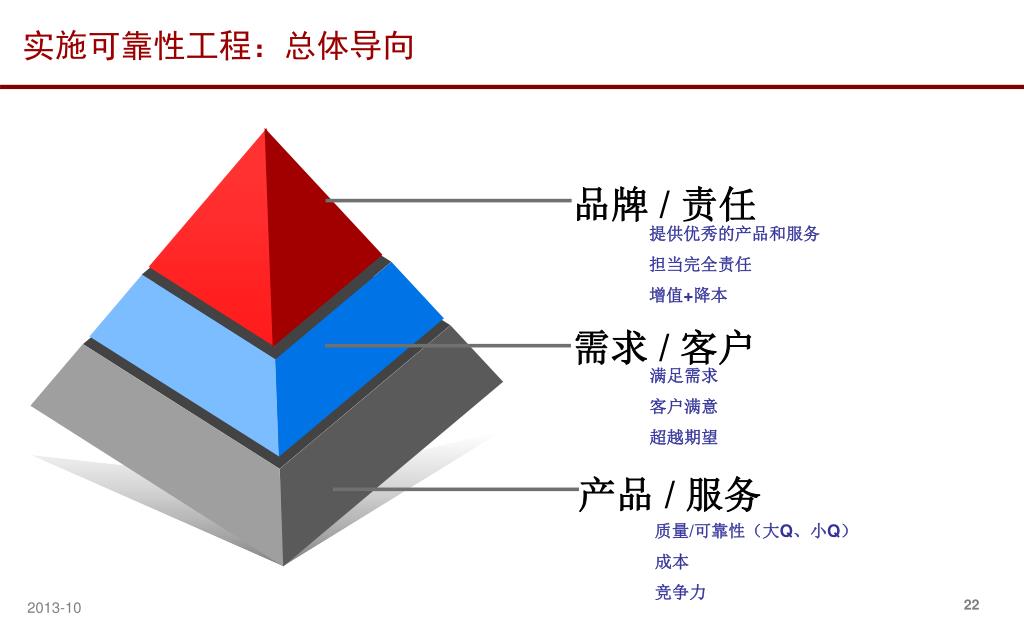 实施可靠性工程：总体导向

品牌 / 责任

提供优秀的产品和服务

担当完全责任

增值+降本

需求 / 客户

满足需求

客户满意

超越期望

产品 / 服务

质量/可靠性（大Q、小Q）

成本

竞争力

2013-10

22